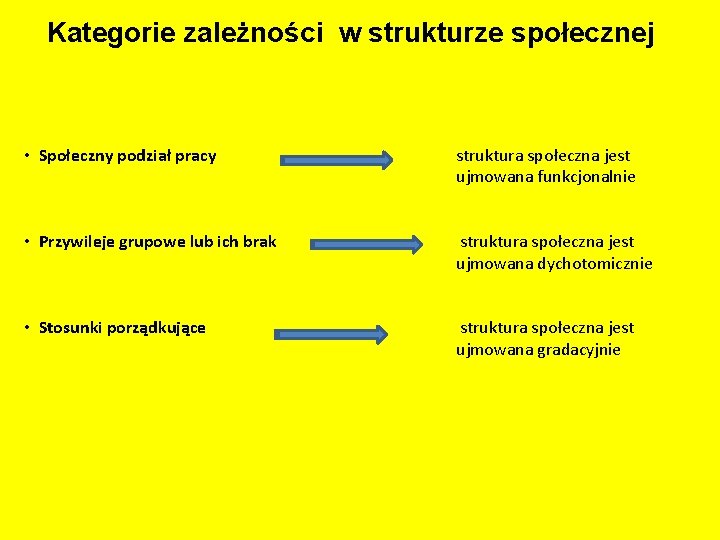 Kategorie zależności w strukturze społecznej

• Społeczny podział pracy

struktura społeczna jest ujmowana funkcjonalnie

• Przywileje grupowe lub ich brak

struktura społeczna jest ujmowana dychotomicznie

• Stosunki porządkujące

struktura społeczna jest ujmowana gradacyjnie